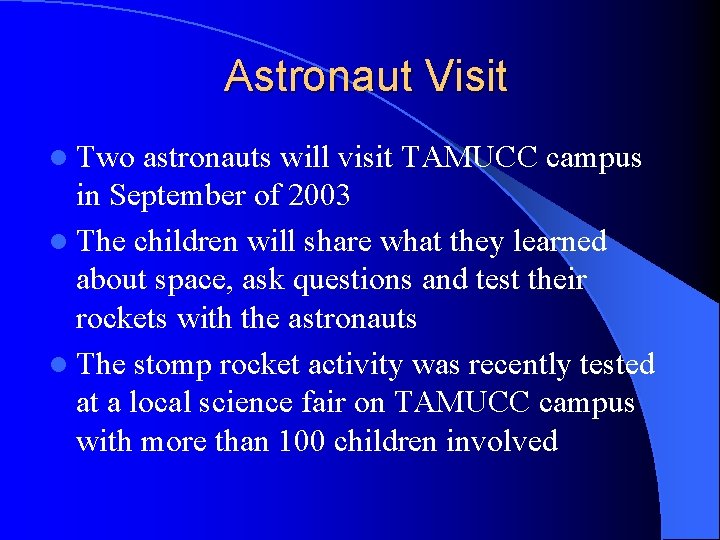 Astronaut Visit

- Two astronauts will visit TAMUCC campus in September of 2003
- The children will share what they learned about space, ask questions and test their rockets with the astronauts
- The stomp rocket activity was recently tested at a local science fair on TAMUCC campus with more than 100 children involved